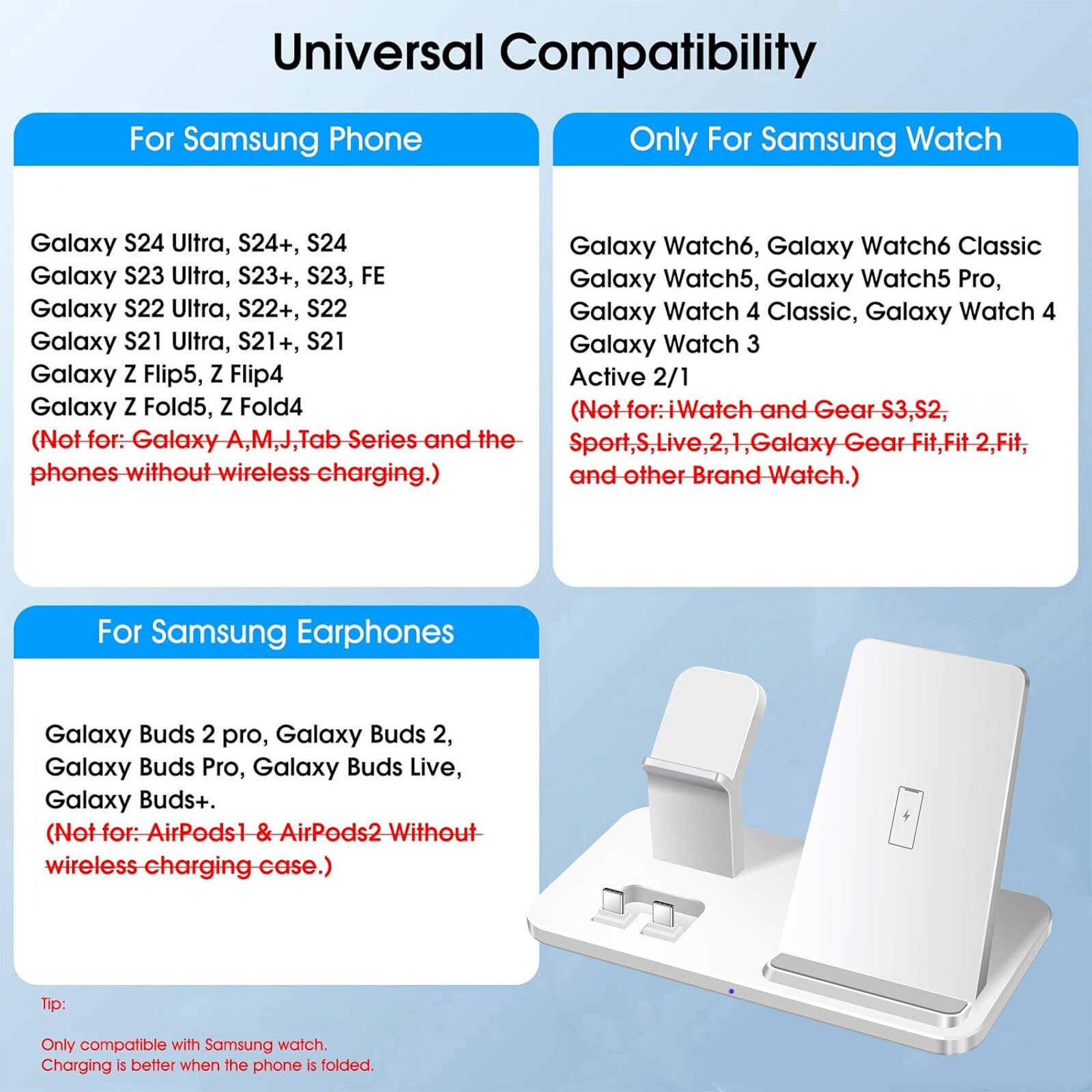 Universal Compatibility

For Samsung Phone

Galaxy S24 Ultra, S24+, S24
Galaxy S23 Ultra, S23+, S23, FE
Galaxy S22 Ultra, S22+, S22
Galaxy S21 Ultra, S21+, S21
Galaxy Z Flip5, Z Flip4
Galaxy Z Fold5, Z Fold4
(Not for: Galaxy A,M,J,Tab Series and the phones without wireless charging.)

Only For Samsung Watch

Galaxy Watch6, Galaxy Watch6 Classic
Galaxy Watch5, Galaxy Watch5 Pro,
Galaxy Watch 4 Classic, Galaxy Watch 4
Galaxy Watch 3
Active 2/1
(Not for: iWatch and Gear S3,S2, Sport,S,Live,2,1,Galaxy Gear Fit,Fit 2,Fit, and other Brand Watch.)

For Samsung Earphones

Galaxy Buds 2 pro, Galaxy Buds 2,
Galaxy Buds Pro, Galaxy Buds Live,
Galaxy Buds+.
(Not for: AirPods1 & AirPods2 Without wireless charging case.)

Tip:

Only compatible with Samsung watch.
Charging is better when the phone is folded.